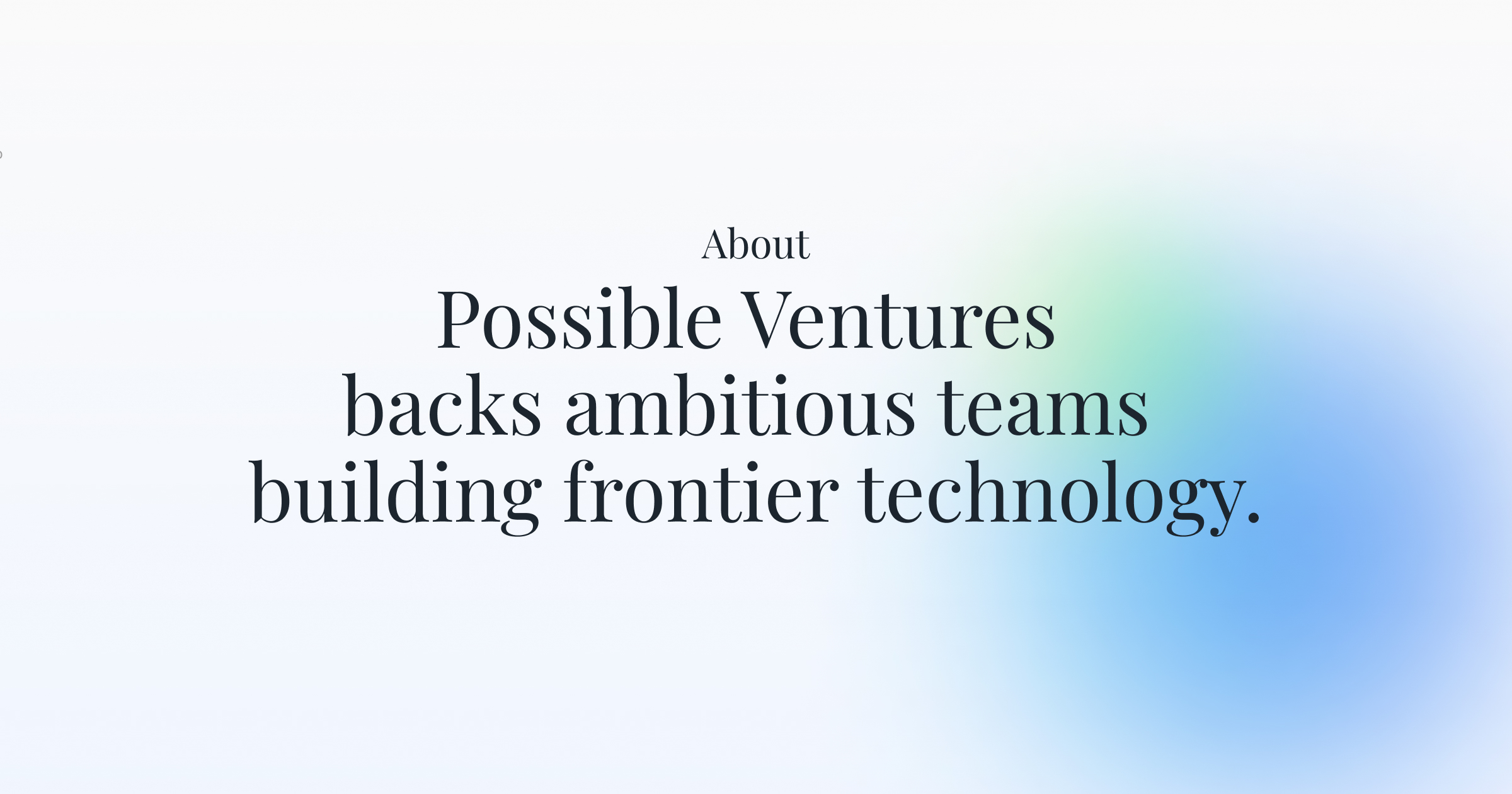 About

Possible Ventures backs ambitious teams building frontier technology.